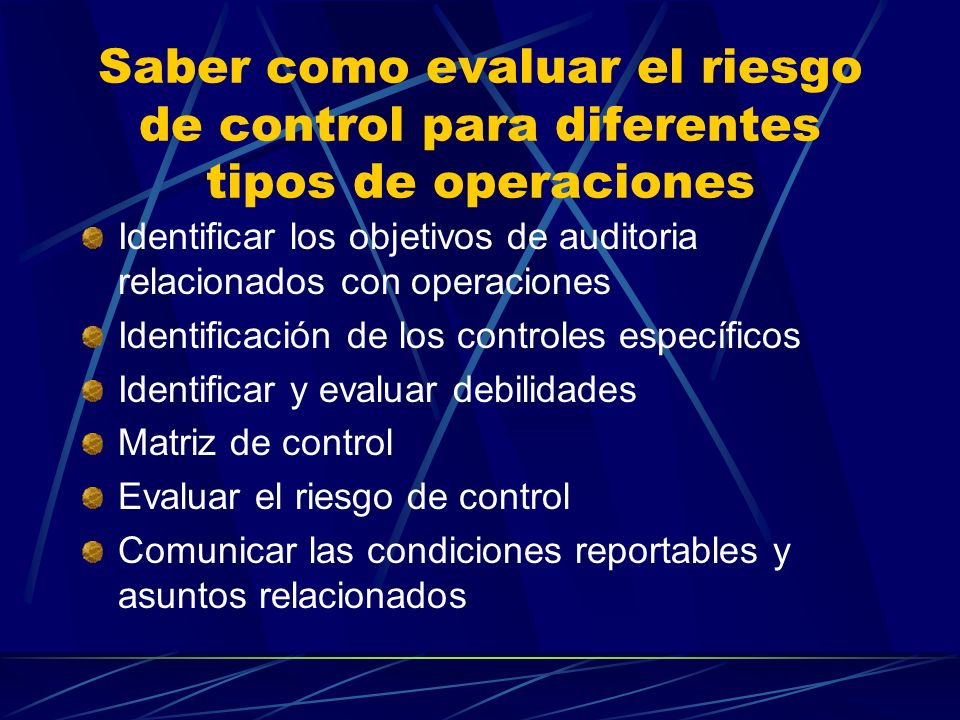 Saber como evaluar el riesgo de control para diferentes tipos de operaciones

Identificar los objetivos de auditoria relacionados con operaciones

Identificación de los controles específicos

Identificar y evaluar debilidades

Matriz de control

Evaluar el riesgo de control

Comunicar las condiciones reportables y asuntos relacionados